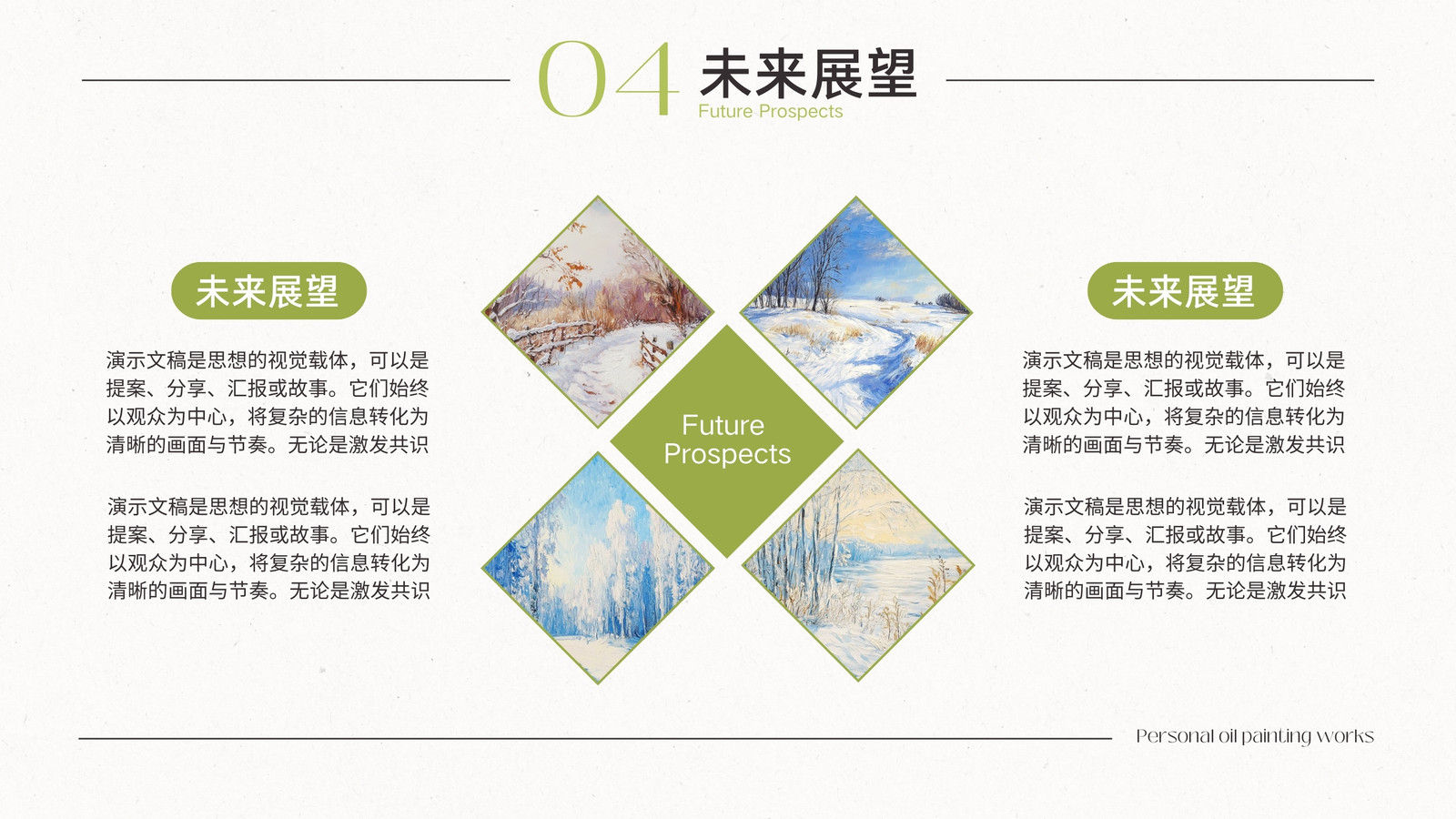 04 未来展望
Future Prospects

未来展望

演示文稿是思想的视觉载体，可以是提案、分享、汇报或故事。它们始终以观众为中心，将复杂的信息转化为清晰的画面与节奏。无论是激发共识

演示文稿是思想的视觉载体，可以是提案、分享、汇报或故事。它们始终以观众为中心，将复杂的信息转化为清晰的画面与节奏。无论是激发共识

Future Prospects

未来展望

演示文稿是思想的视觉载体，可以是提案、分享、汇报或故事。它们始终以观众为中心，将复杂的信息转化为清晰的画面与节奏。无论是激发共识

演示文稿是思想的视觉载体，可以是提案、分享、汇报或故事。它们始终以观众为中心，将复杂的信息转化为清晰的画面与节奏。无论是激发共识

Personal oil painting works